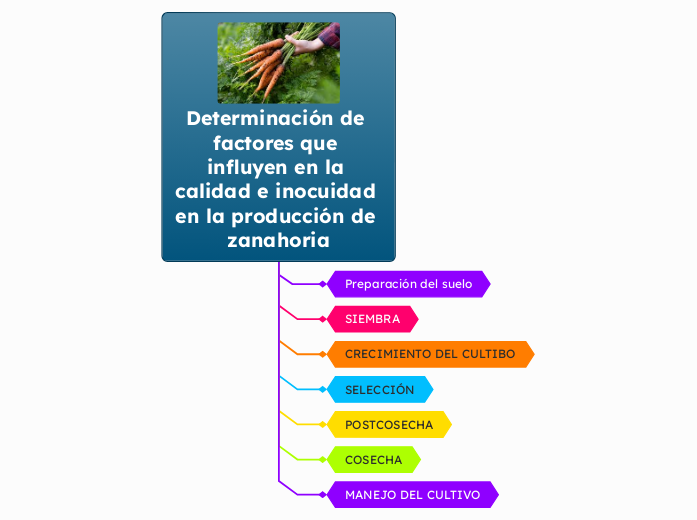 Determinación de factores que influyen en la calidad e inocuidad en la producción de zanahoria

Preparación del suelo

SIEMBRA

CRECIMIENTO DEL CULTIBO

SELECCIÓN

POSTCOSECHA

COSECHA

MANEJO DEL CULTIVO